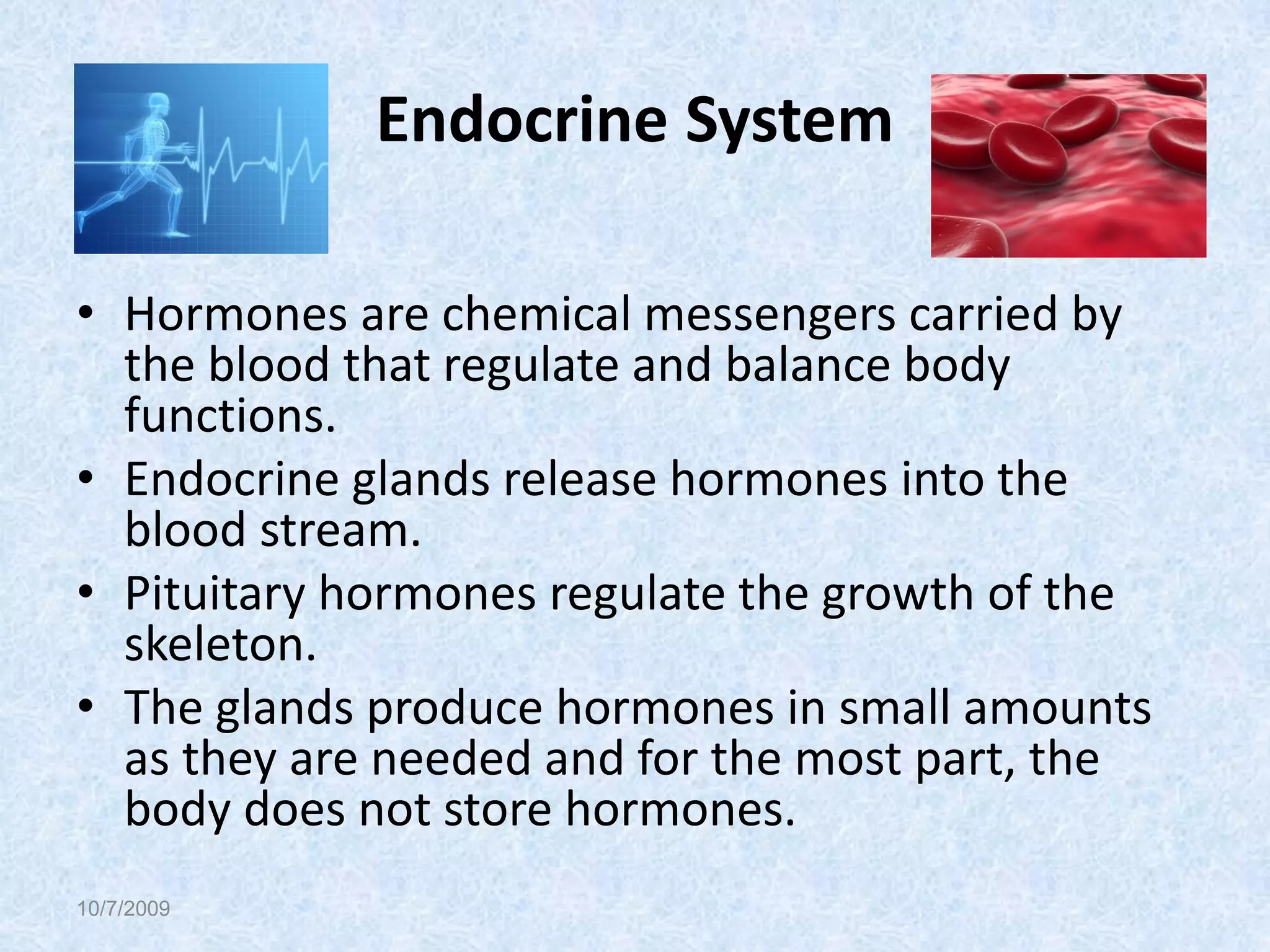 Endocrine System

• Hormones are chemical messengers carried by the blood that regulate and balance body functions.
• Endocrine glands release hormones into the blood stream.
• Pituitary hormones regulate the growth of the skeleton.
• The glands produce hormones in small amounts as they are needed and for the most part, the body does not store hormones.

10/7/2009